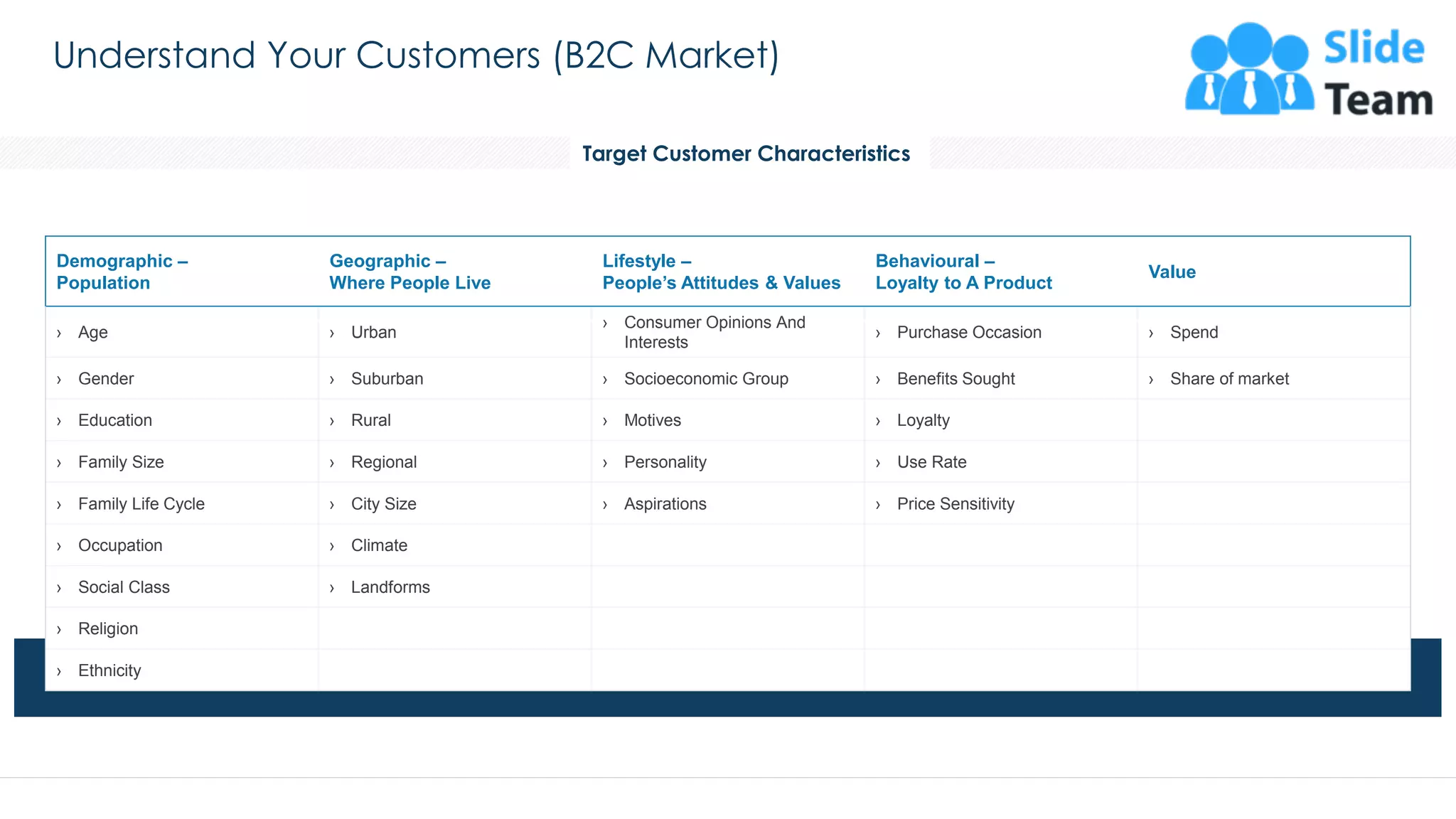 Understand Your Customers (B2C Market)

Slide Team

Target Customer Characteristics

| Demographic – Population | Geographic – Where People Live | Lifestyle – People's Attitudes & Values | Behavioural – Loyalty to A Product | Value |
|---|---|---|---|---|
| › Age | › Urban | › Consumer Opinions And Interests | › Purchase Occasion | › Spend |
| › Gender | › Suburban | › Socioeconomic Group | › Benefits Sought | › Share of market |
| › Education | › Rural | › Motives | › Loyalty | |
| › Family Size | › Regional | › Personality | › Use Rate | |
| › Family Life Cycle | › City Size | › Aspirations | › Price Sensitivity | |
| › Occupation | › Climate | | | |
| › Social Class | › Landforms | | | |
| › Religion | | | | |
| › Ethnicity | | | | |